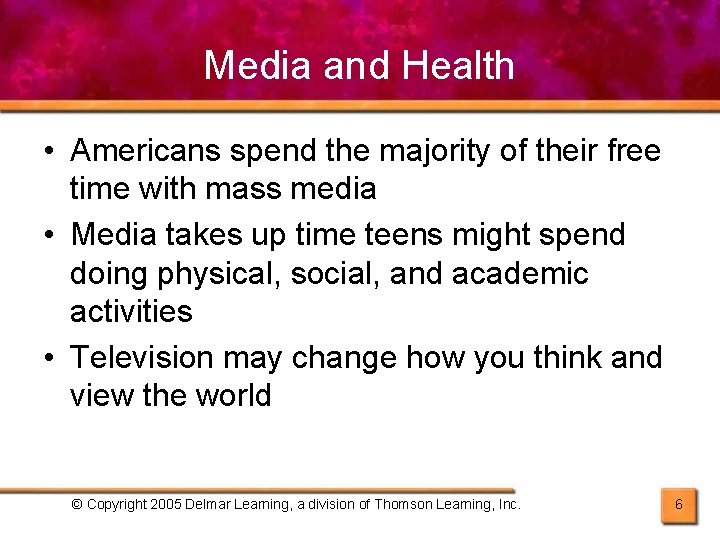 Media and Health

• Americans spend the majority of their free time with mass media

• Media takes up time teens might spend doing physical, social, and academic activities

• Television may change how you think and view the world

© Copyright 2005 Delmar Learning, a division of Thomson Learning, Inc.

6